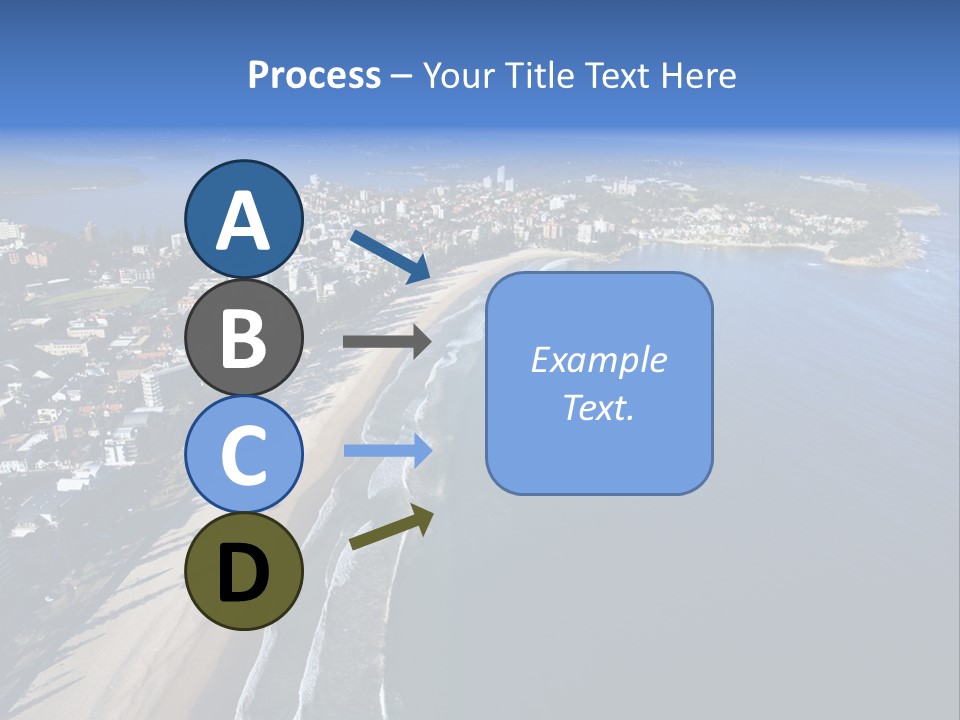 Process – Your Title Text Here

A

B

C

D

Example Text.